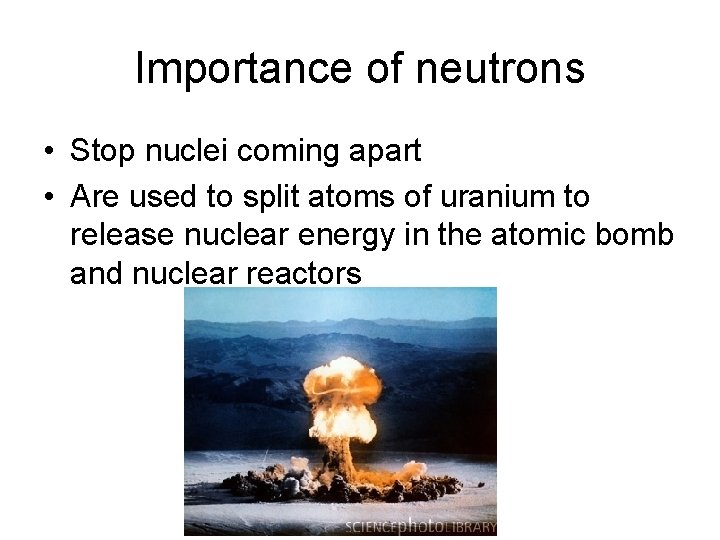 Importance of neutrons

• Stop nuclei coming apart
• Are used to split atoms of uranium to release nuclear energy in the atomic bomb and nuclear reactors

SCIENCEphotoLIBRARY